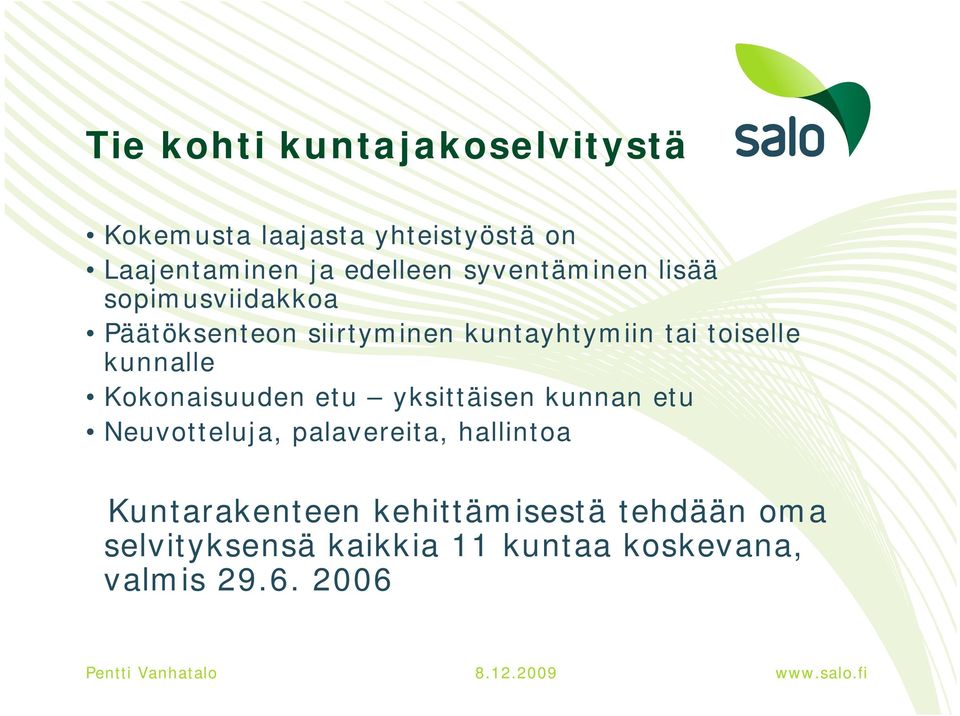 Tie kohti kuntajakoselvitystä

salo

• Kokemusta laajasta yhteistyöstä on
• Laajentaminen ja edelleen syventäminen lisää sopimusviidakkoa
• Päätöksenteon siirtyminen kuntayhtymiin tai toiselle kunnalle
• Kokonaisuuden etu – yksittäisen kunnan etu
• Neuvotteluja, palavereita, hallintoa

Kuntarakenteen kehittämisestä tehdään oma selvityksensä kaikkia 11 kuntaa koskevana, valmis 29.6. 2006

Pentti Vanhatalo 8.12.2009 www.salo.fi